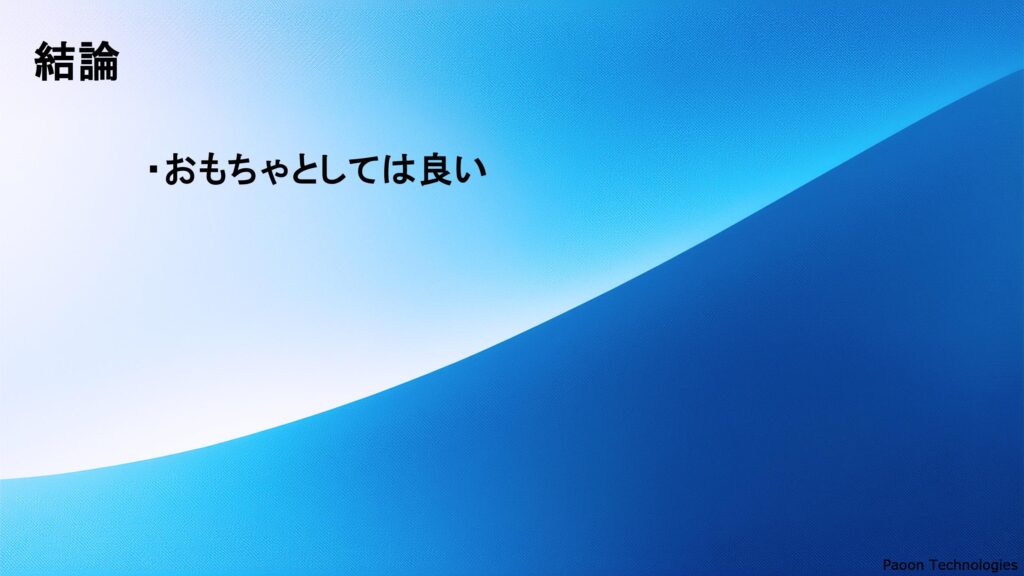 結論

・おもちゃとしては良い

Paoon Technologies